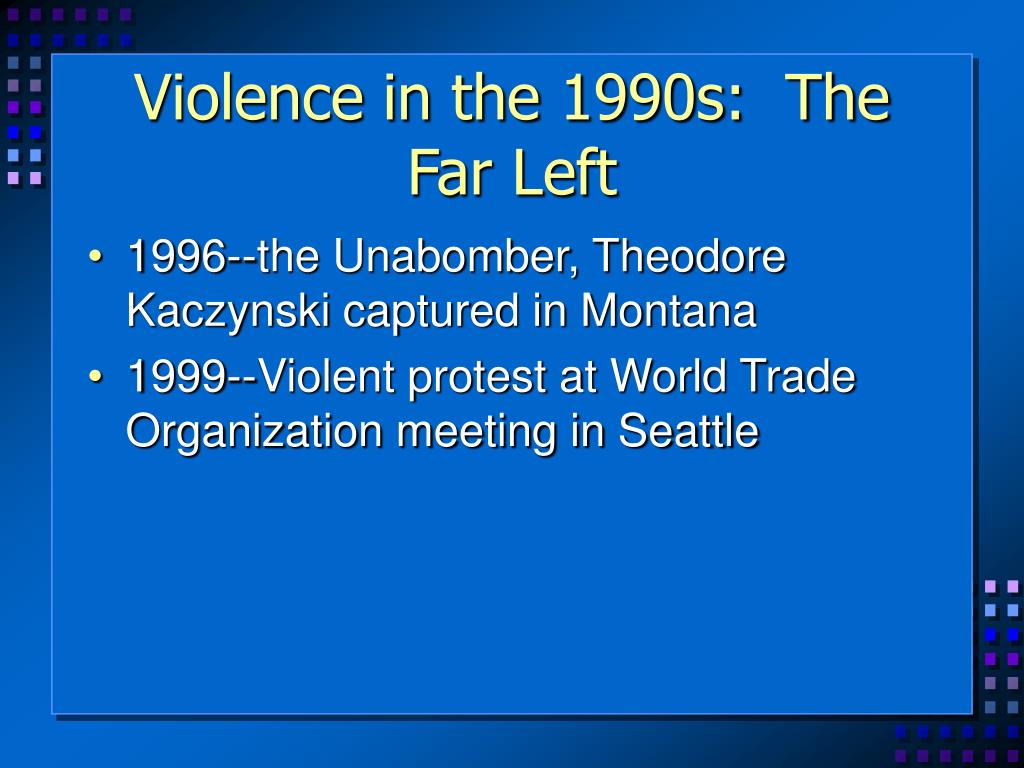 Violence in the 1990s: The Far Left

• 1996--the Unabomber, Theodore Kaczynski captured in Montana
• 1999--Violent protest at World Trade Organization meeting in Seattle